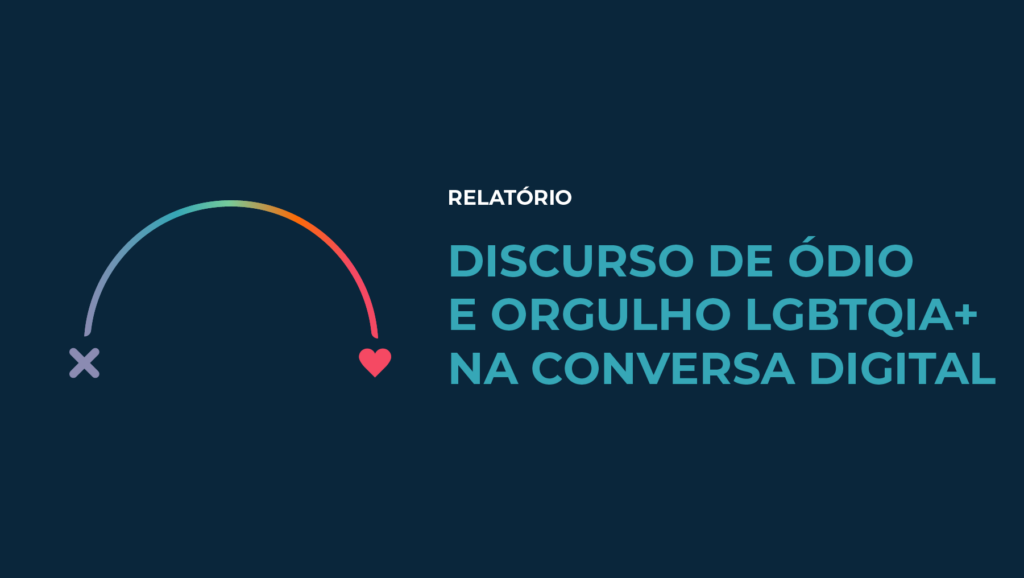 RELATÓRIO

DISCURSO DE ÓDIO
E ORGULHO LGBTQIA+
NA CONVERSA DIGITAL